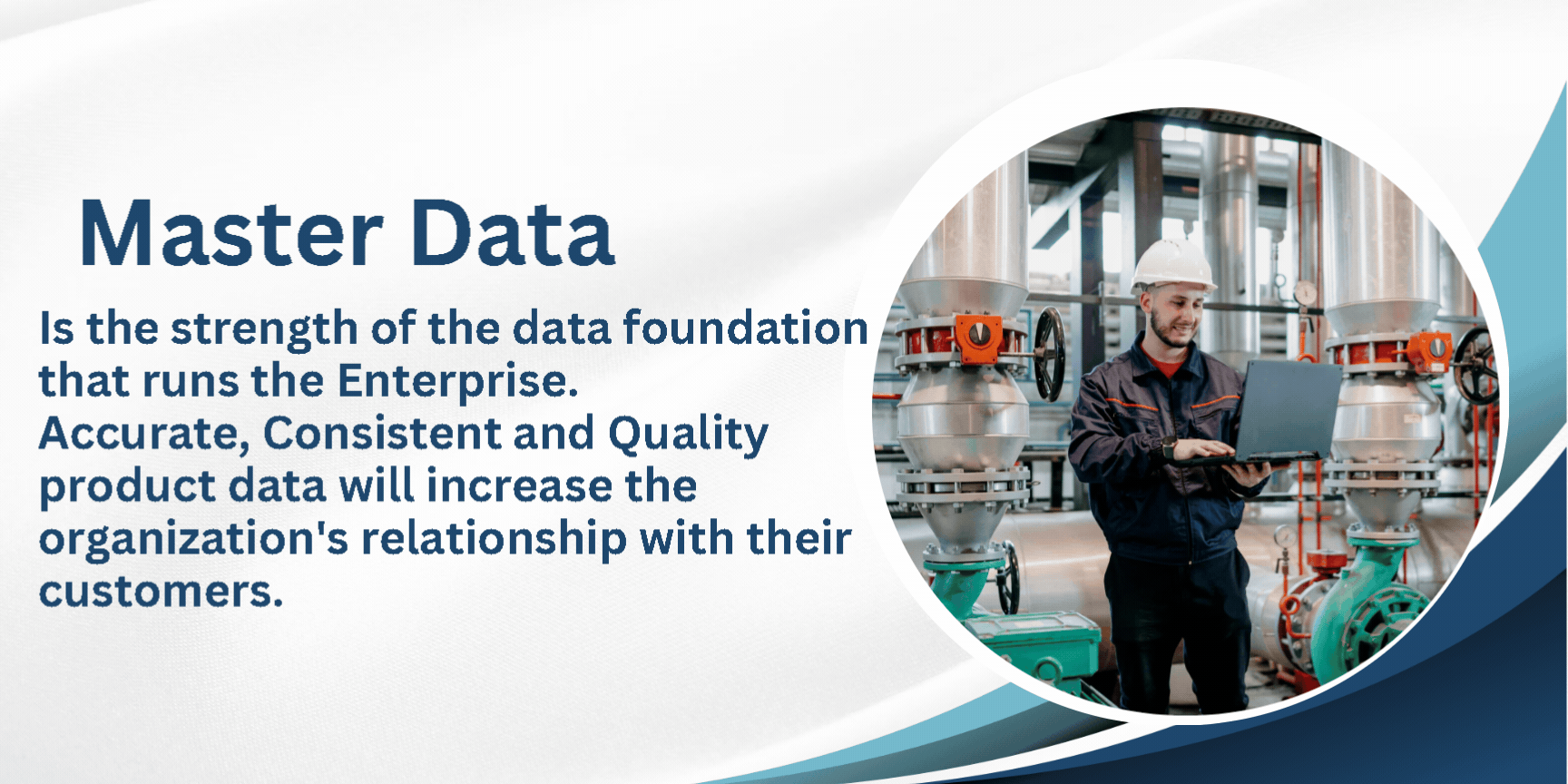 Master Data

Is the strength of the data foundation that runs the Enterprise.
Accurate, Consistent and Quality product data will increase the organization's relationship with their customers.